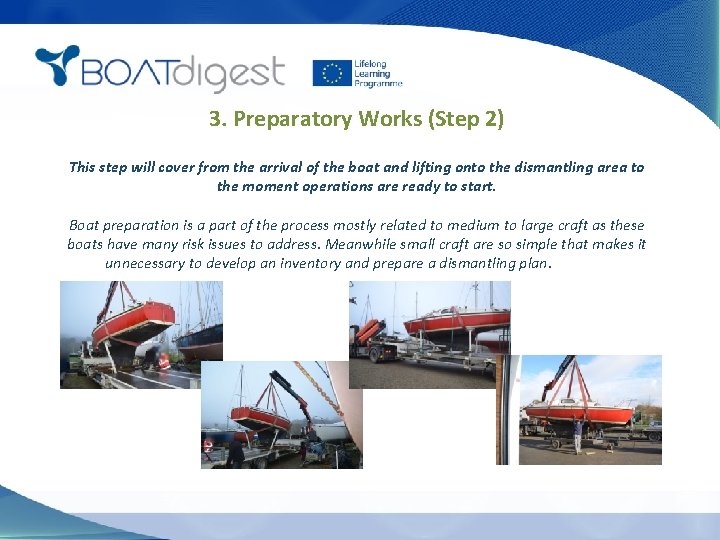 BOATdigest

Lifelong Learning Programme

3. Preparatory Works (Step 2)

This step will cover from the arrival of the boat and lifting onto the dismantling area to the moment operations are ready to start.

Boat preparation is a part of the process mostly related to medium to large craft as these boats have many risk issues to address. Meanwhile small craft are so simple that makes it unnecessary to develop an inventory and prepare a dismantling plan.